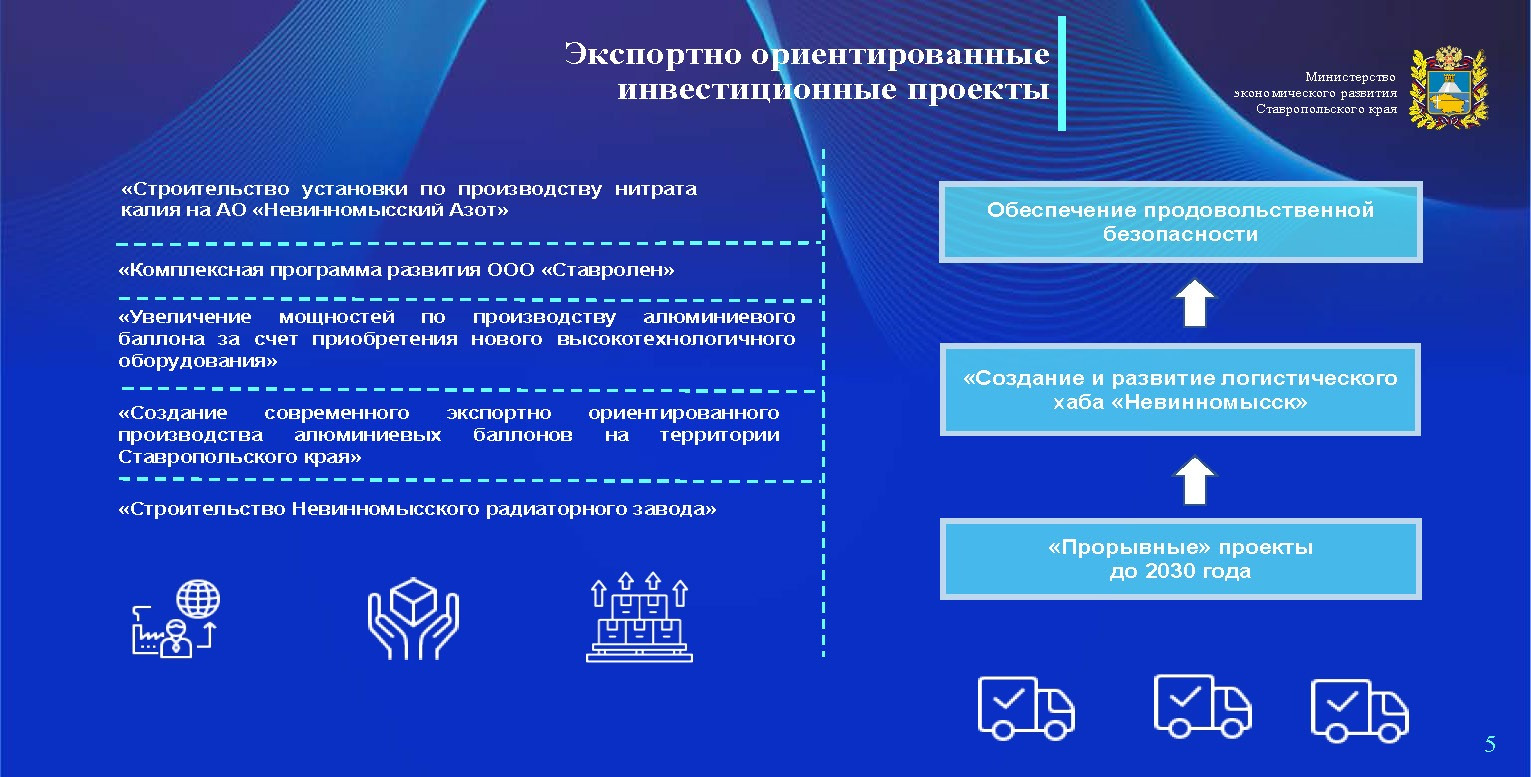 Экспортно ориентированные инвестиционные проекты

Министерство экономического развития Ставропольского края

«Строительство установки по производству нитрата калия на АО «Невинномысский Азот»

«Комплексная программа развития ООО «Ставролен»

«Увеличение мощностей по производству алюминиевого баллона за счет приобретения нового высокотехнологичного оборудования»

«Создание современного экспортно ориентированного производства алюминиевых баллонов на территории Ставропольского края»

«Строительство Невинномысского радиаторного завода»

Обеспечение продовольственной безопасности

«Создание и развитие логистического хаба «Невинномысск»

«Прорывные» проекты до 2030 года

5